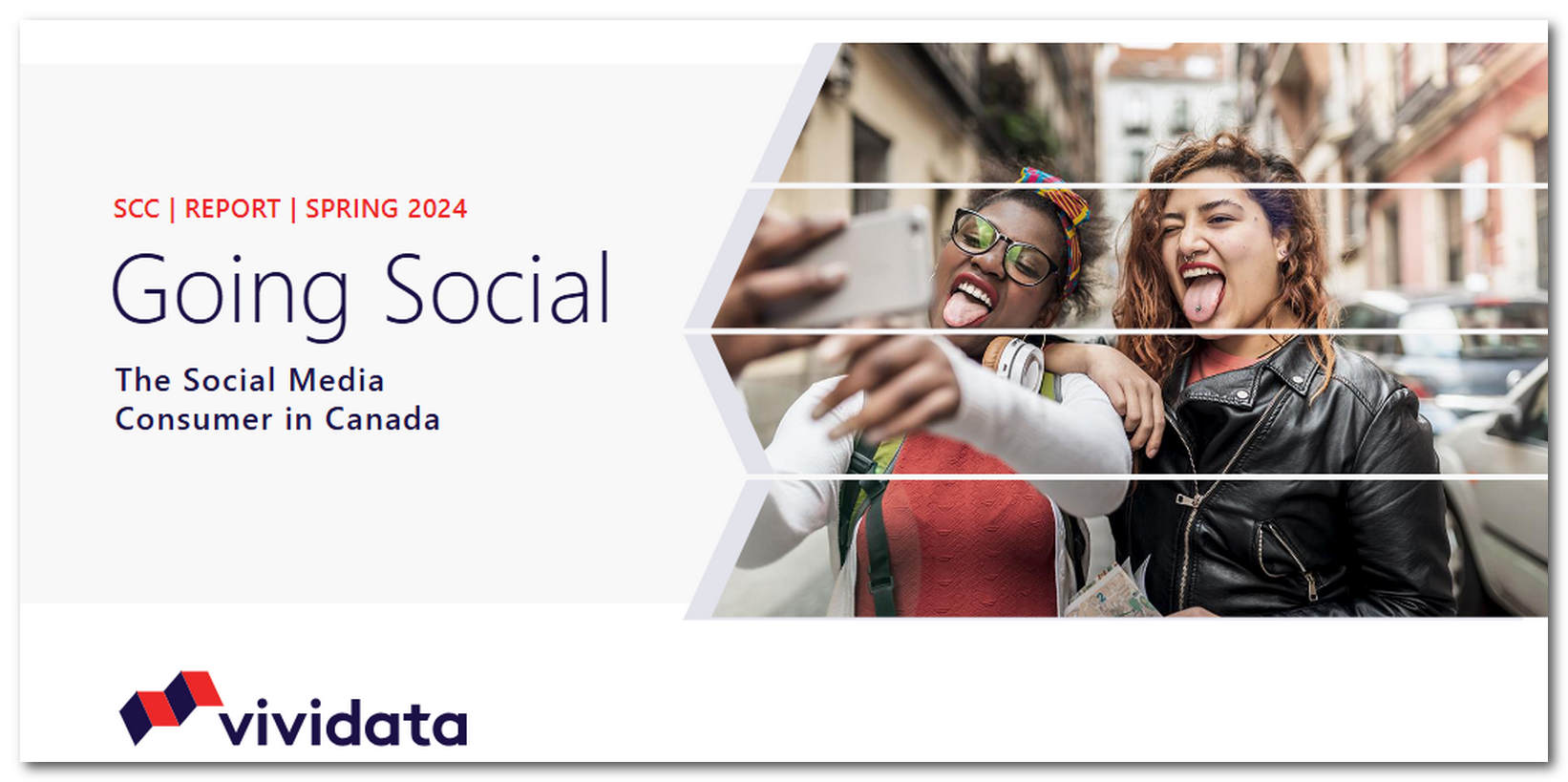 SCC | REPORT | SPRING 2024

Going Social

The Social Media Consumer in Canada

vividata